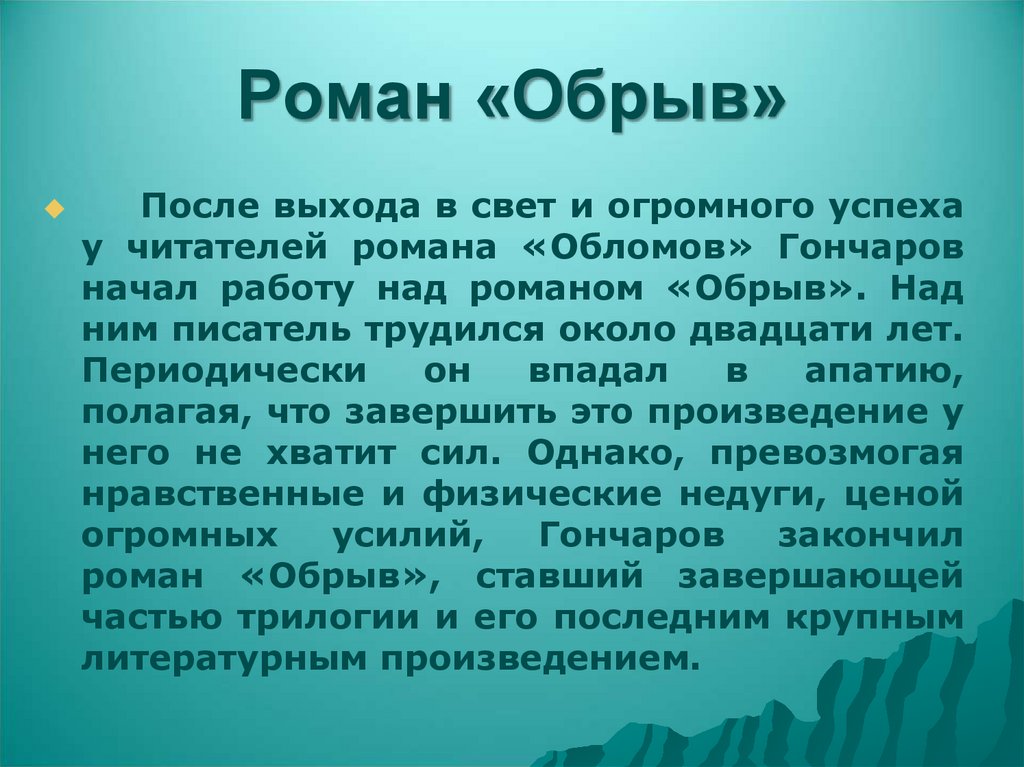 Роман «Обрыв»

После выхода в свет и огромного успеха у читателей романа «Обломов» Гончаров начал работу над романом «Обрыв». Над ним писатель трудился около двадцати лет. Периодически он впадал в апатию, полагая, что завершить это произведение у него не хватит сил. Однако, превозмогая нравственные и физические недуги, ценой огромных усилий, Гончаров закончил роман «Обрыв», ставший завершающей частью трилогии и его последним крупным литературным произведением.